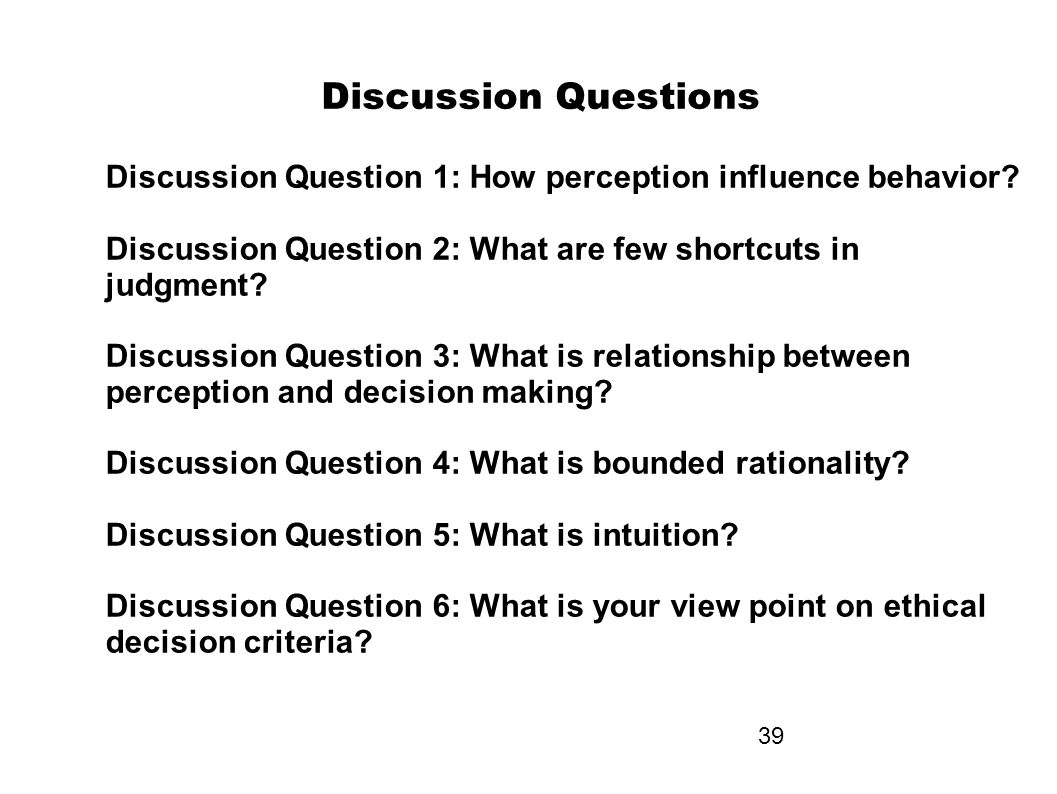 Discussion Questions

Discussion Question 1: How perception influence behavior?

Discussion Question 2: What are few shortcuts in judgment?

Discussion Question 3: What is relationship between perception and decision making?

Discussion Question 4: What is bounded rationality?

Discussion Question 5: What is intuition?

Discussion Question 6: What is your view point on ethical decision criteria?

39